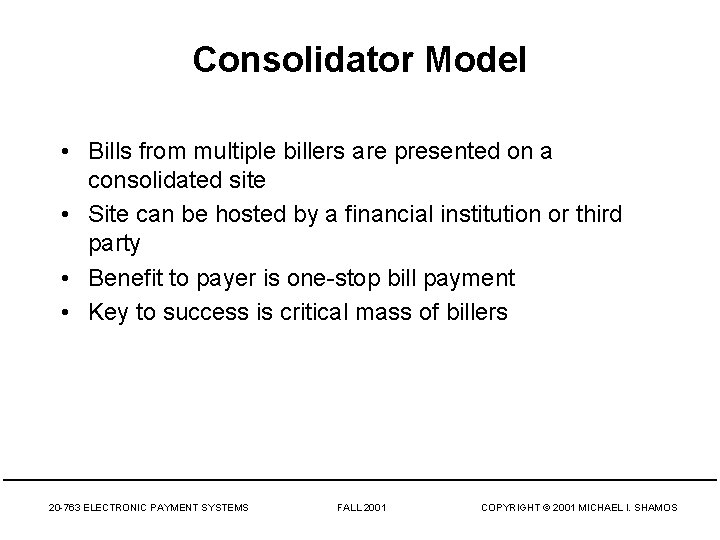 Consolidator Model

• Bills from multiple billers are presented on a consolidated site
• Site can be hosted by a financial institution or third party
• Benefit to payer is one-stop bill payment
• Key to success is critical mass of billers

20-763 ELECTRONIC PAYMENT SYSTEMS FALL 2001 COPYRIGHT © 2001 MICHAEL I. SHAMOS